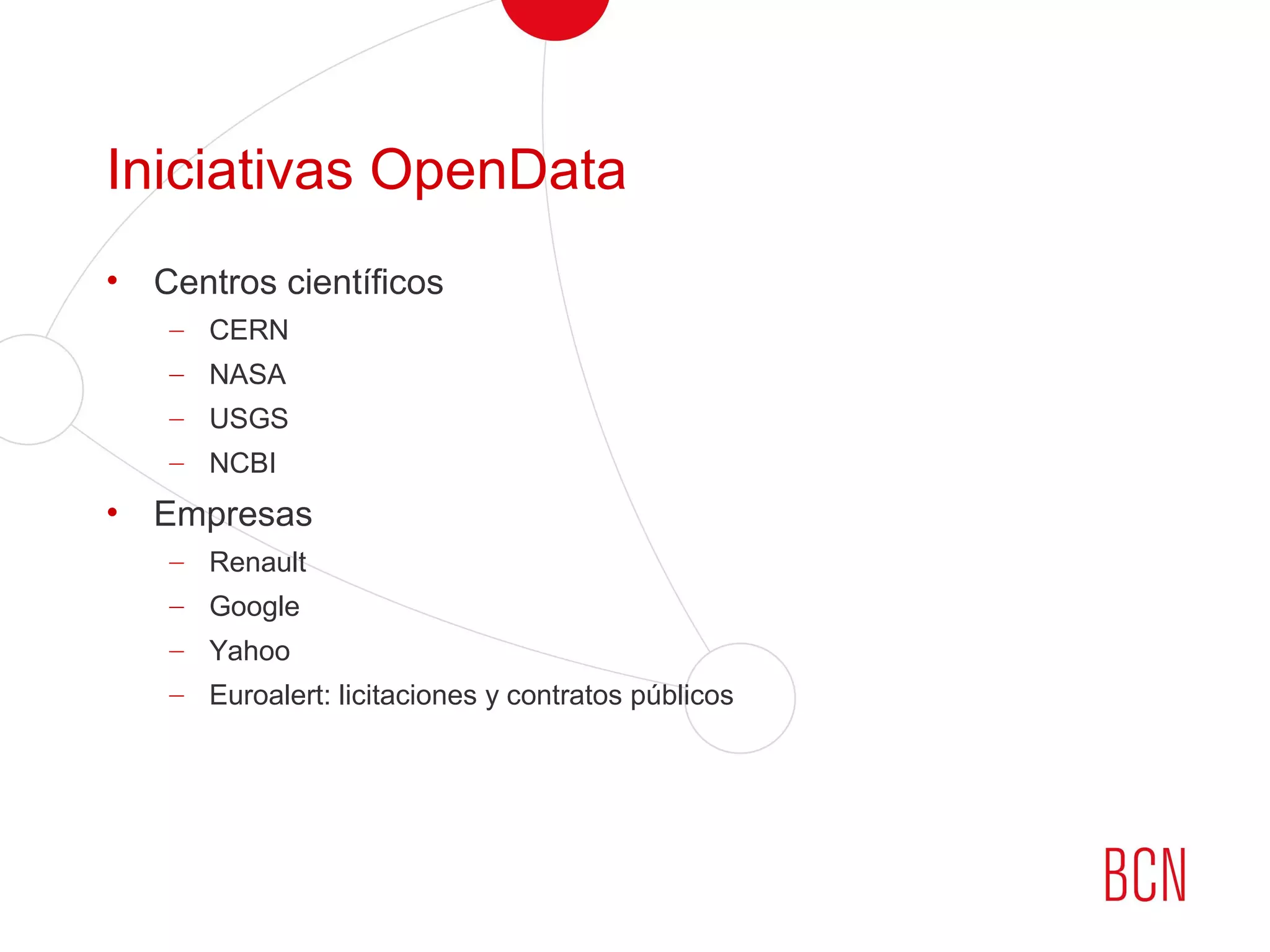 Iniciativas OpenData

• Centros científicos
  – CERN
  – NASA
  – USGS
  – NCBI
• Empresas
  – Renault
  – Google
  – Yahoo
  – Euroalert: licitaciones y contratos públicos

BCN